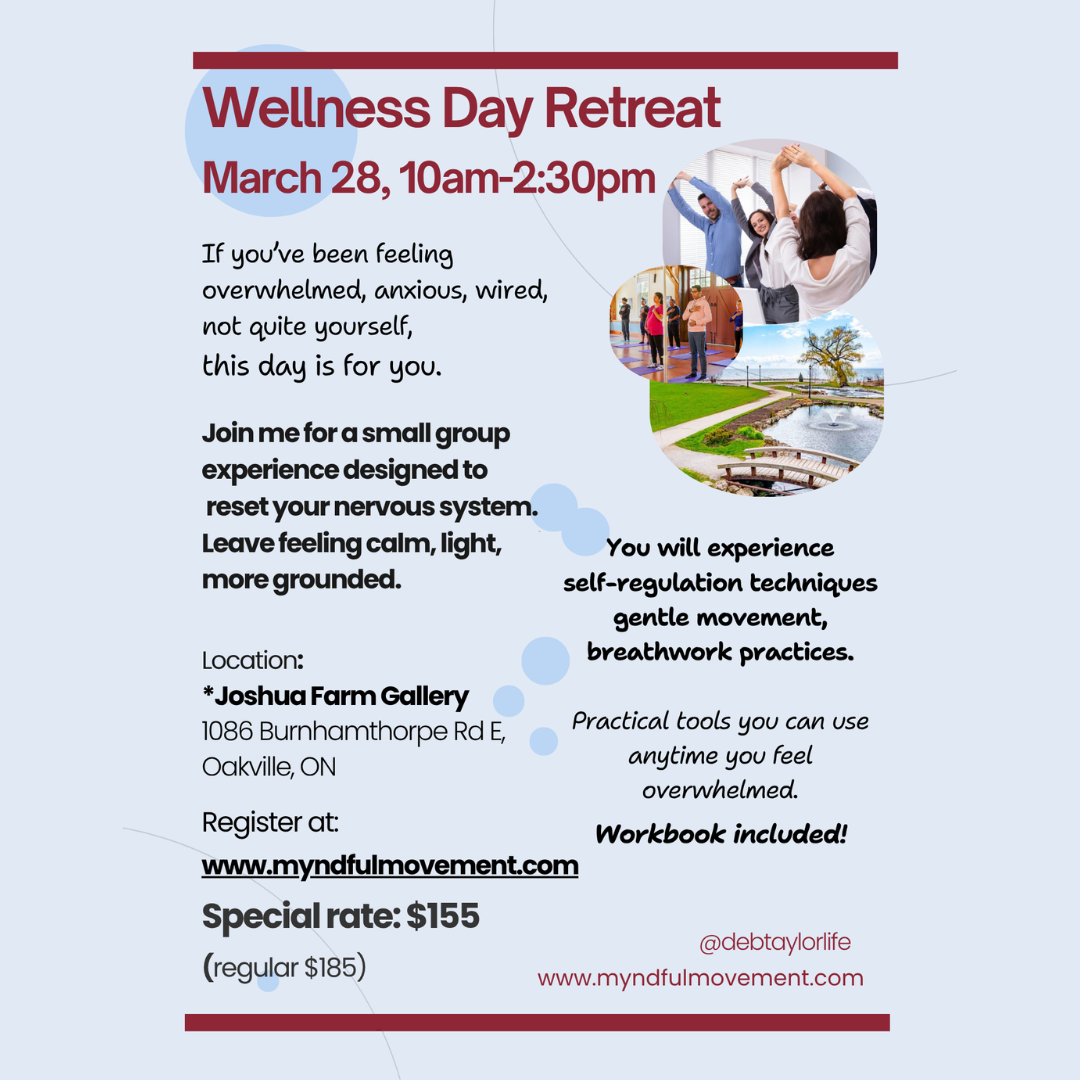 Wellness Day Retreat
March 28, 10am-2:30pm

If you've been feeling overwhelmed, anxious, wired, not quite yourself, this day is for you.

Join me for a small group experience designed to reset your nervous system. Leave feeling calm, light, more grounded.

Location:
*Joshua Farm Gallery
1086 Burnhamthorpe Rd E, Oakville, ON

Register at:
www.myndfulmovement.com

Special rate: $155
(regular $185)

You will experience self-regulation techniques gentle movement, breathwork practices.

Practical tools you can use anytime you feel overwhelmed.

Workbook included!

@debtaylorlife
www.myndfulmovement.com